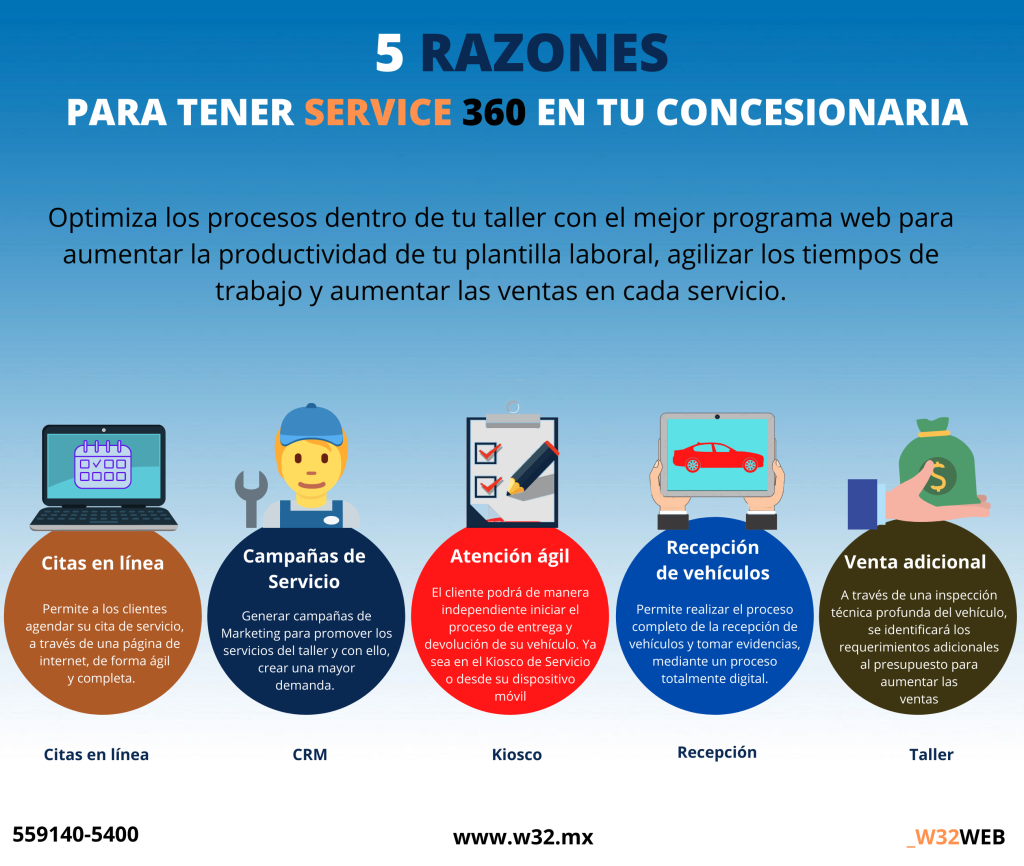 5 RAZONES
PARA TENER SERVICE 360 EN TU CONCESIONARIA

Optimiza los procesos dentro de tu taller con el mejor programa web para aumentar la productividad de tu plantilla laboral, agilizar los tiempos de trabajo y aumentar las ventas en cada servicio.

Citas en línea
Permite a los clientes agendar su cita de servicio, a través de una página de internet, de forma ágil y completa.

Campañas de Servicio
Generar campañas de Marketing para promover los servicios del taller y con ello, crear una mayor demanda.

Atención ágil
El cliente podrá de manera independiente iniciar el proceso de entrega y devolución de su vehículo. Ya sea en el Kiosco de Servicio o desde su dispositivo móvil

Recepción de vehículos
Permite realizar el proceso completo de la recepción de vehículos y tomar evidencias, mediante un proceso totalmente digital.

Venta adicional
A través de una inspección técnica profunda del vehículo, se identificará los requerimientos adicionales al presupuesto para aumentar las ventas

Citas en línea

CRM

Kiosco

Recepción

Taller

559140-5400

www.w32.mx

_W32WEB